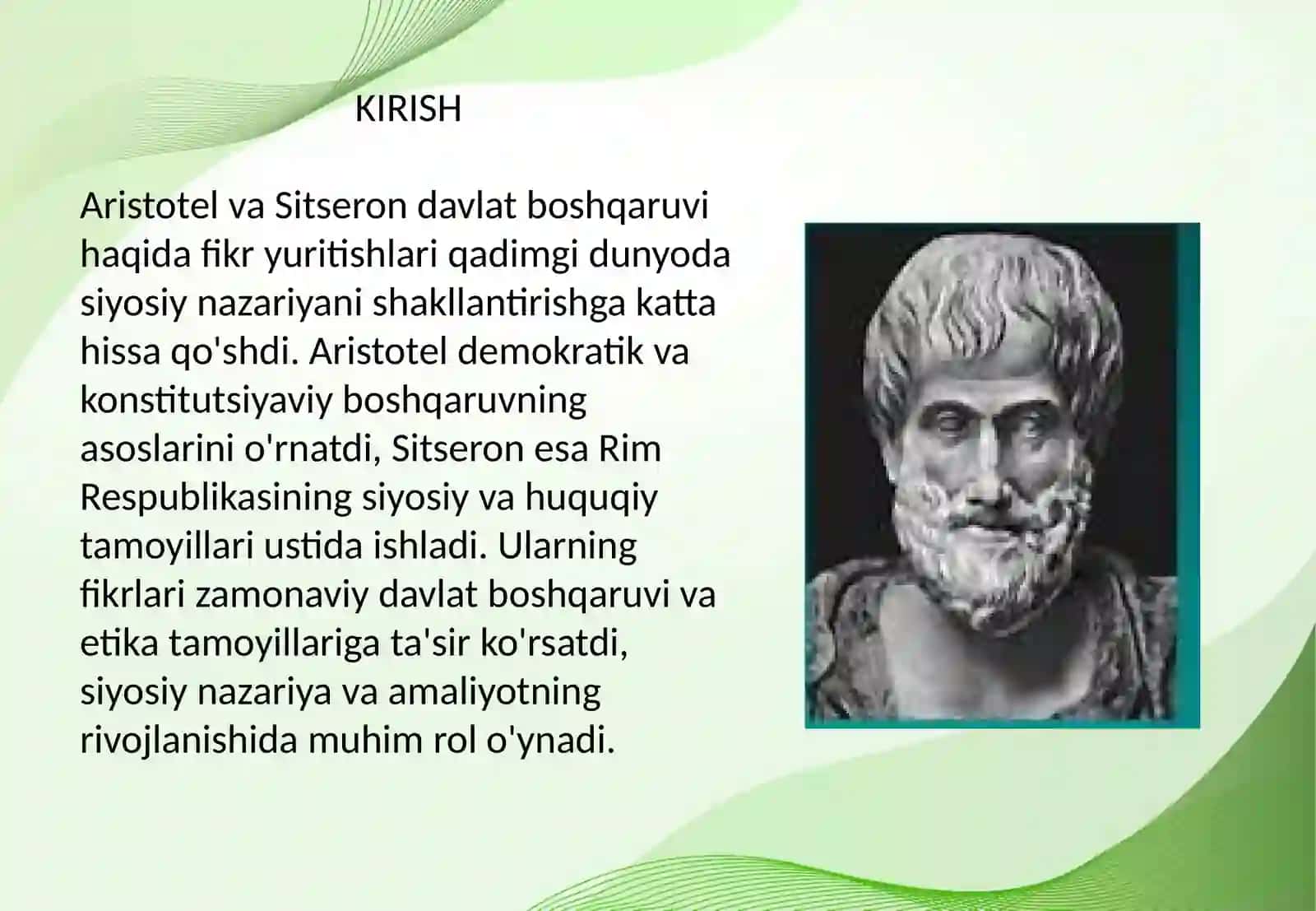 KIRISH

Aristotel va Sitseron davlat boshqaruvi haqida fikr yuritishlari qadimgi dunyoda siyosiy nazariyani shakllantirishga katta hissa qo'shdi. Aristotel demokratik va konstitutsiyaviy boshqaruvning asoslarini o'rnatdi, Sitseron esa Rim Respublikasining siyosiy va huquqiy tamoyillari ustida ishladi. Ularning fikrlari zamonaviy davlat boshqaruvi va etika tamoyillariga ta'sir ko'rsatdi, siyosiy nazariya va amaliyotning rivojlanishida muhim rol o'ynadi.